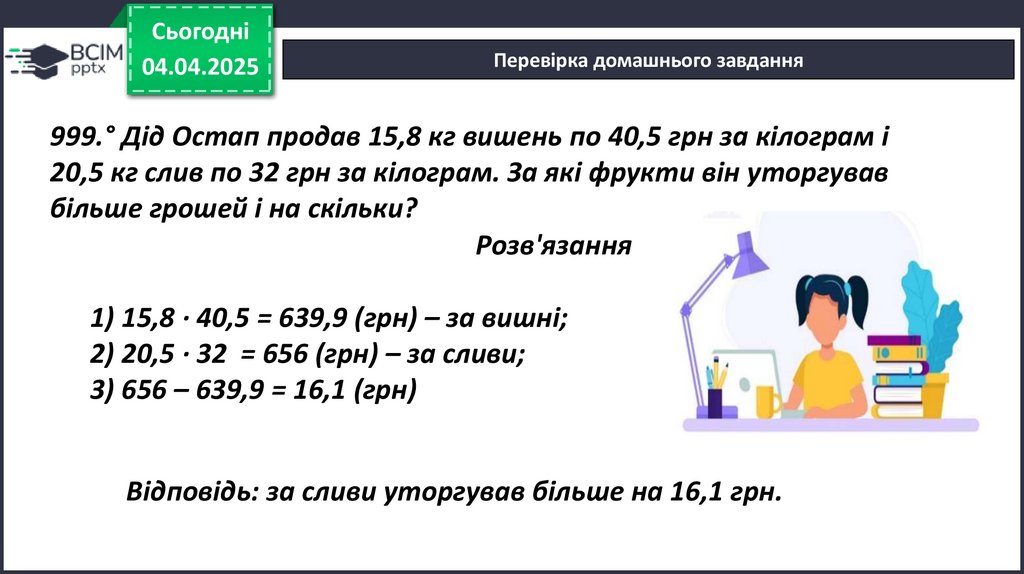 ВСІМ pptx

Сьогодні 04.04.2025

Перевірка домашнього завдання

999.° Дід Остап продав 15,8 кг вишень по 40,5 грн за кілограм і 20,5 кг слив по 32 грн за кілограм. За які фрукти він уторгував більше грошей і на скільки?

Розв'язання

1) $15,8 \cdot 40,5 = 639,9$ (грн) – за вишні;
2) $20,5 \cdot 32 = 656$ (грн) – за сливи;
3) $656 – 639,9 = 16,1$ (грн)

Відповідь: за сливи уторгував більше на 16,1 грн.